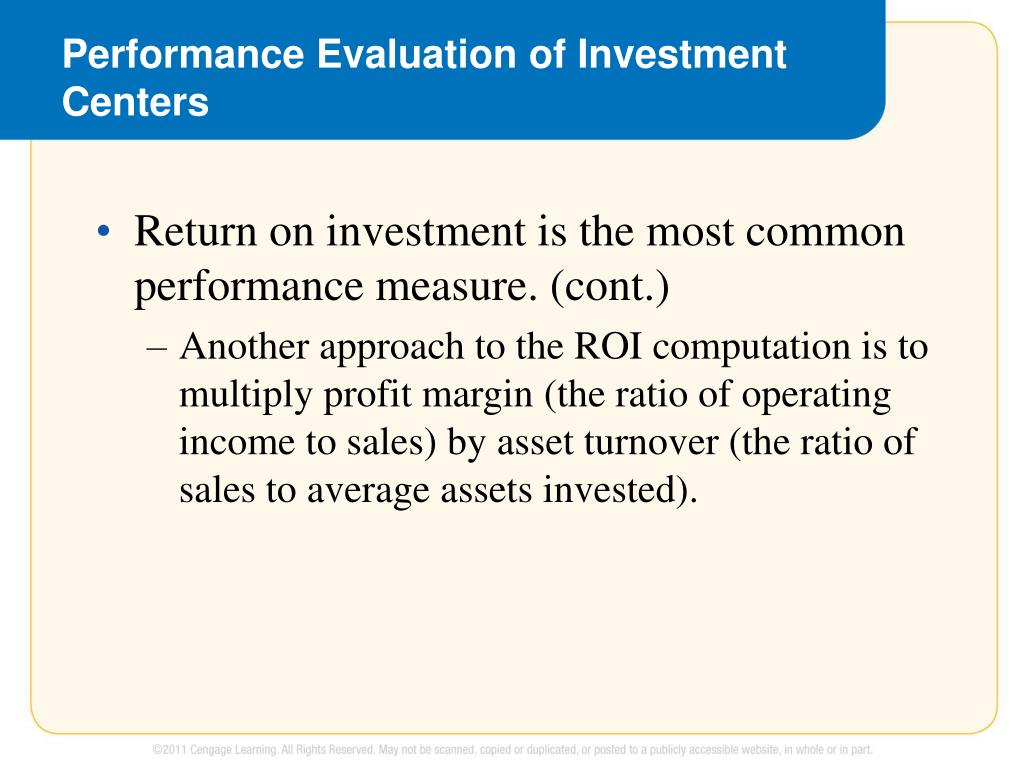 Performance Evaluation of Investment Centers

• Return on investment is the most common performance measure. (cont.)

– Another approach to the ROI computation is to multiply profit margin (the ratio of operating income to sales) by asset turnover (the ratio of sales to average assets invested).

©2011 Cengage Learning. All Rights Reserved. May not be scanned, copied or duplicated, or posted to a publicly accessible website, in whole or in part.